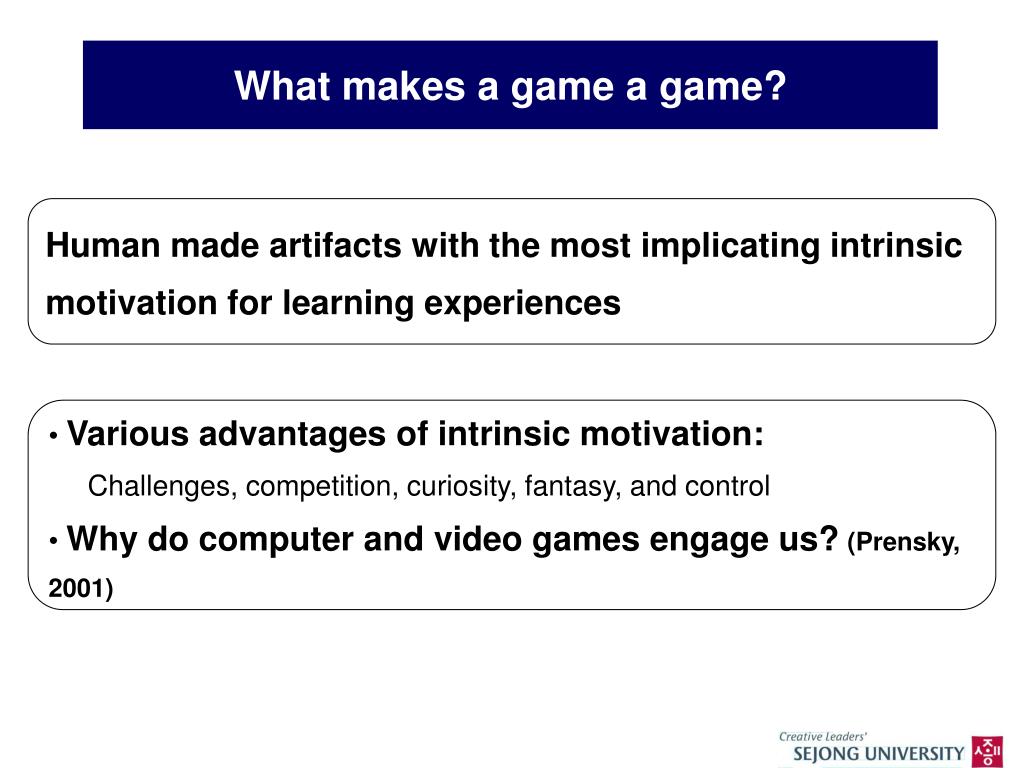 What makes a game a game?

Human made artifacts with the most implicating intrinsic motivation for learning experiences

• Various advantages of intrinsic motivation:
Challenges, competition, curiosity, fantasy, and control

• Why do computer and video games engage us? (Prensky, 2001)

Creative Leaders'
SEJONG UNIVERSITY 세종